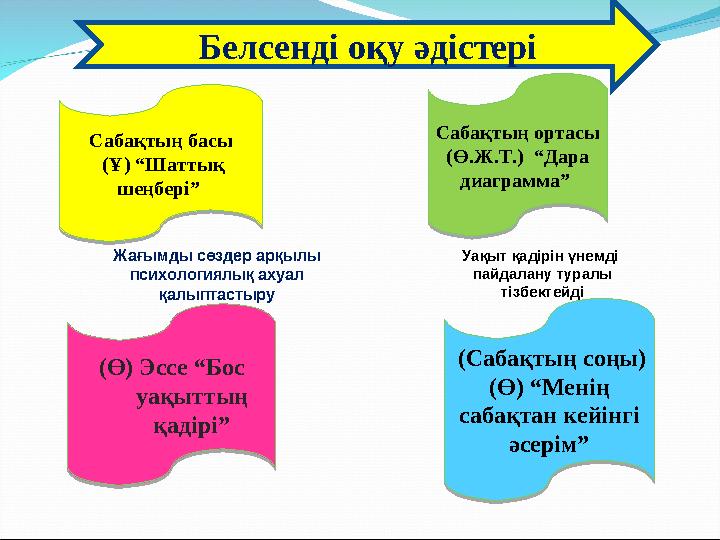 Белсенді оқу әдістері

Сабақтың басы (Ұ) “Шаттық шеңбері”

Сабақтың ортасы (Ө.Ж.Т.) “Дара диаграмма”

Жағымды сөздер арқылы психологиялық ахуал қалыптастыру

Уақыт қадірін үнемді пайдалану туралы тізбектейді

(Ө) Эссе “Бос уақыттың қадірі”

(Сабақтың соңы) (Ө) “Менің сабақтан кейінгі әсерім”